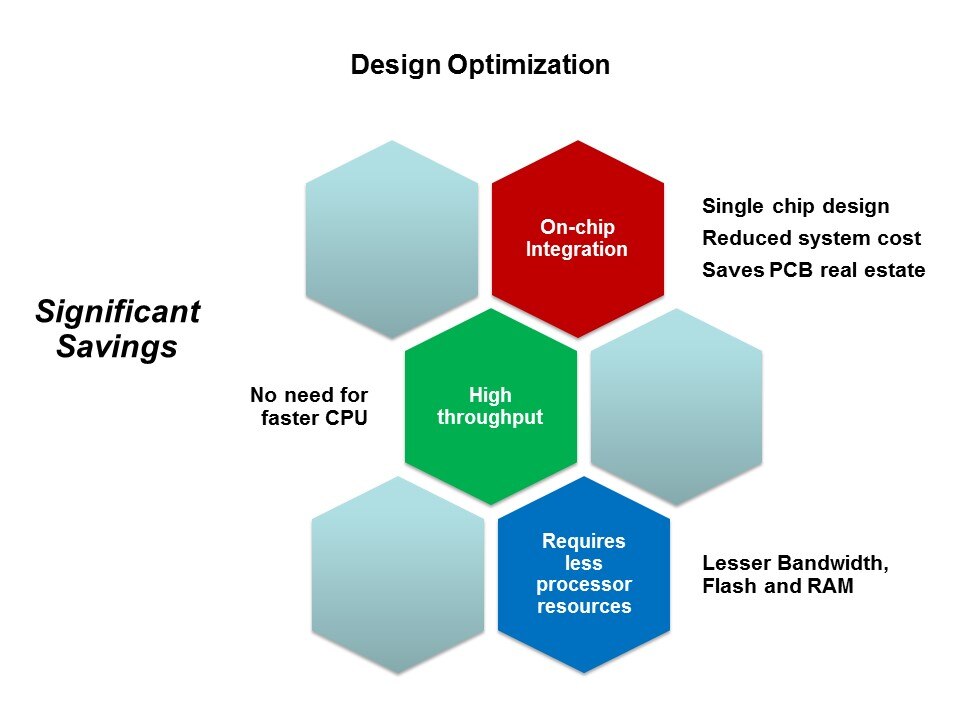 Design Optimization

Significant Savings

On-chip Integration

Single chip design
Reduced system cost
Saves PCB real estate

No need for faster CPU

High throughput

Requires less processor resources

Lesser Bandwidth, Flash and RAM